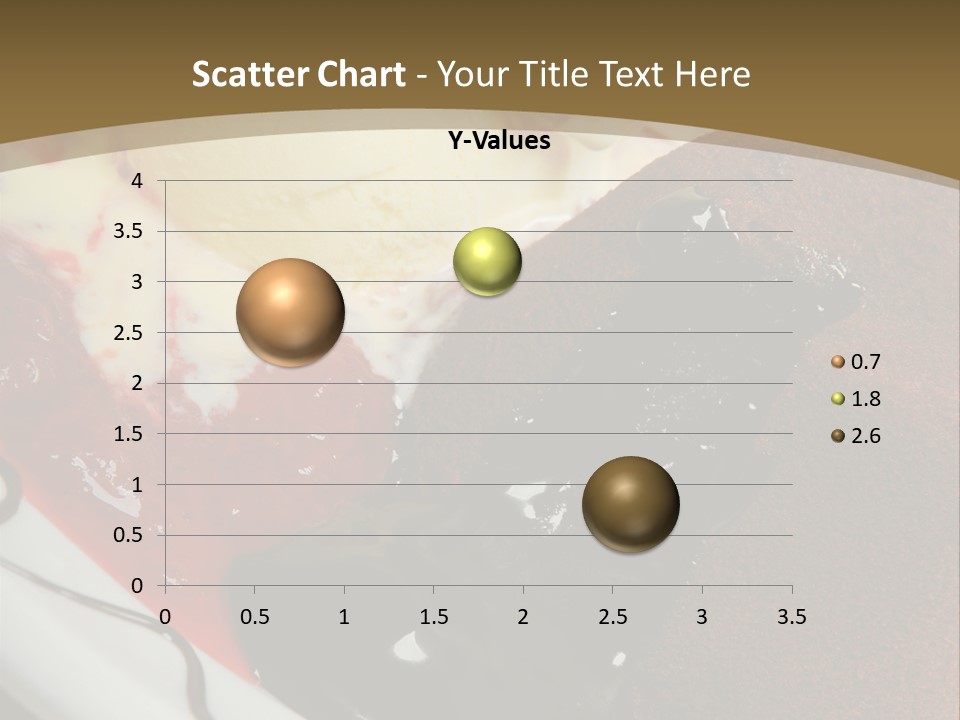 Scatter Chart - Your Title Text Here

Y-Values

4
3.5
3
2.5
2
1.5
1
0.5
0

0 0.5 1 1.5 2 2.5 3 3.5

0.7
1.8
2.6